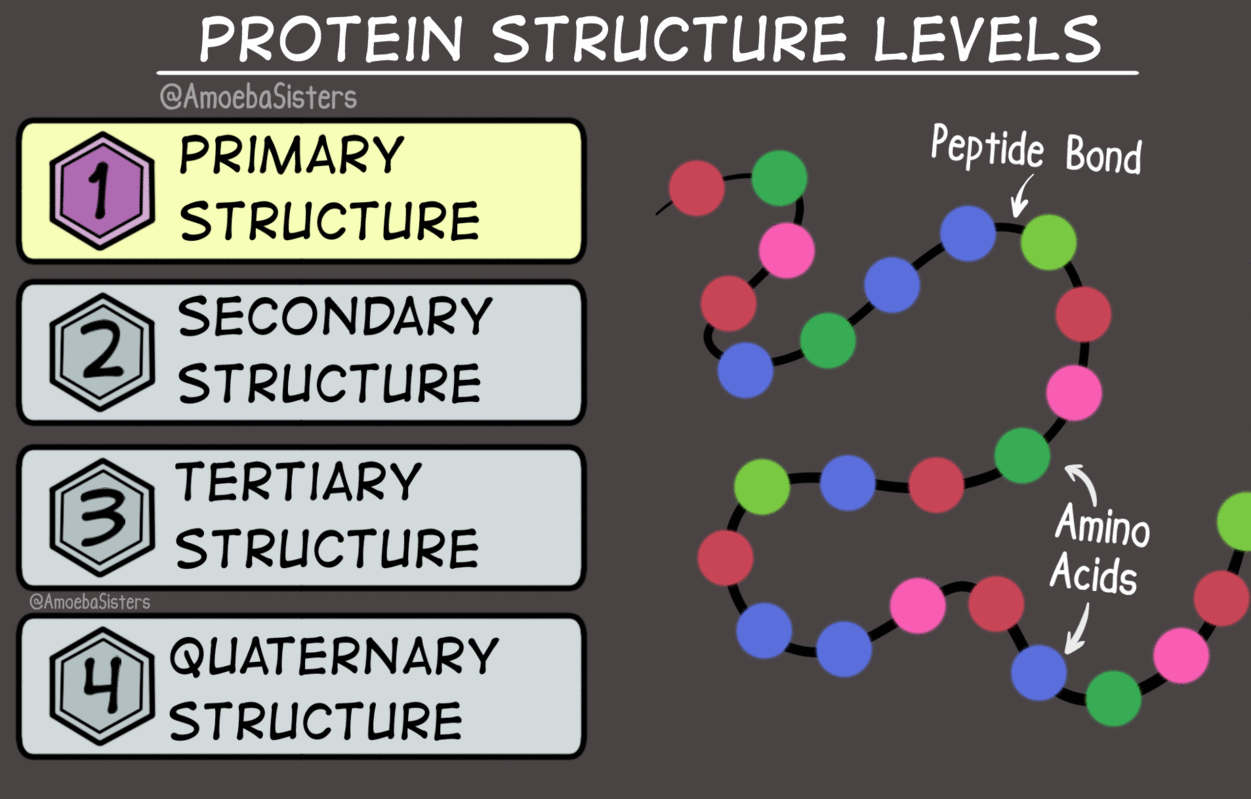 PROTEIN STRUCTURE LEVELS

@AmoebaSisters

1 PRIMARY STRUCTURE

2 SECONDARY STRUCTURE

3 TERTIARY STRUCTURE

@AmoebaSisters

4 QUATERNARY STRUCTURE

Peptide Bond

Amino Acids